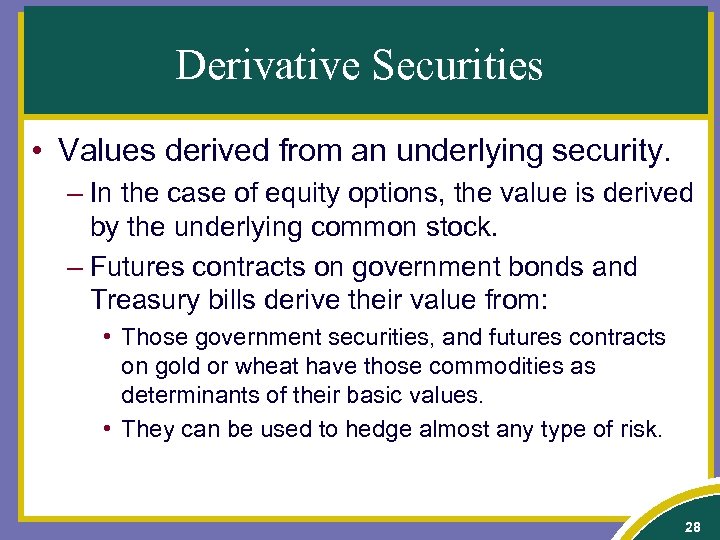 Derivative Securities

• Values derived from an underlying security.

– In the case of equity options, the value is derived by the underlying common stock.

– Futures contracts on government bonds and Treasury bills derive their value from:

• Those government securities, and futures contracts on gold or wheat have those commodities as determinants of their basic values.

• They can be used to hedge almost any type of risk.

28